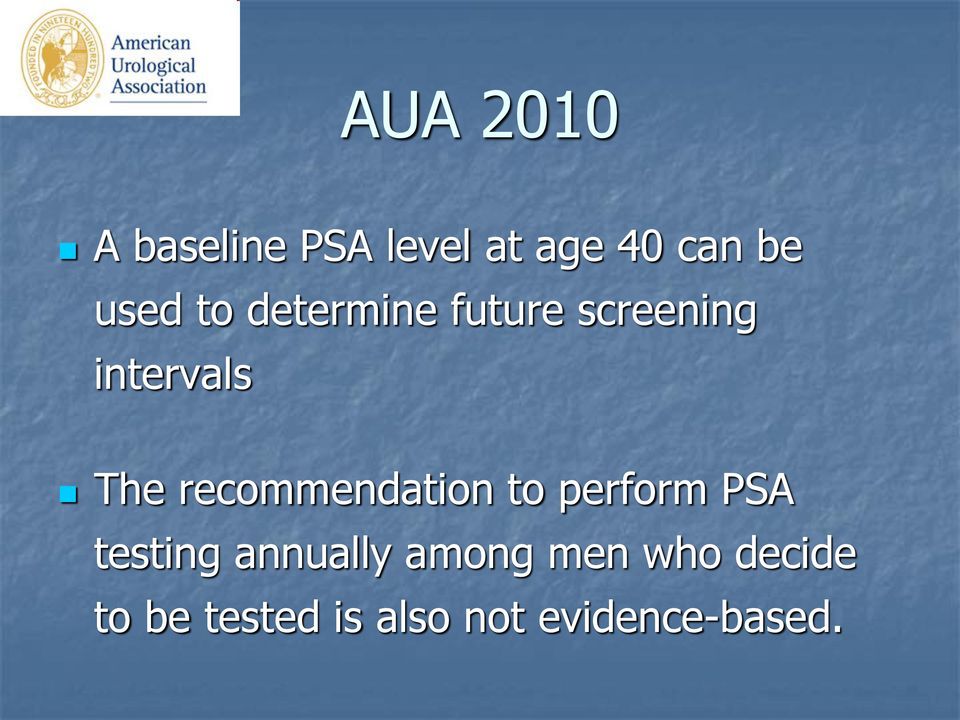 FOUNDED IN NINETEEN HUNDRED TWO

American Urological Association

AUA 2010

A baseline PSA level at age 40 can be used to determine future screening intervals

The recommendation to perform PSA testing annually among men who decide to be tested is also not evidence-based.